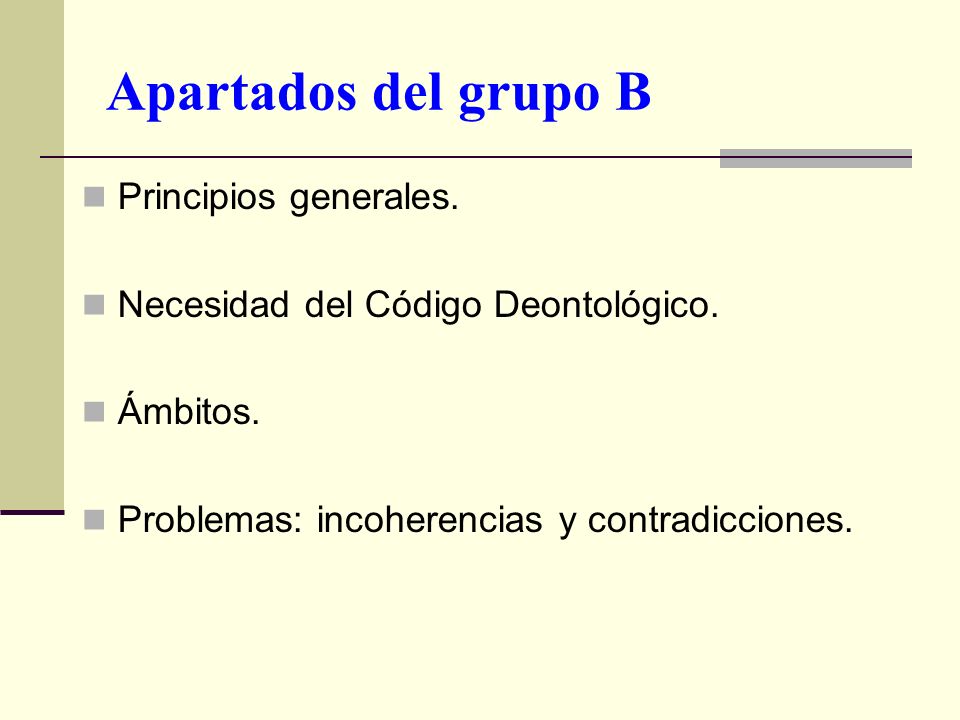 Apartados del grupo B

Principios generales.

Necesidad del Código Deontológico.

Ámbitos.

Problemas: incoherencias y contradicciones.